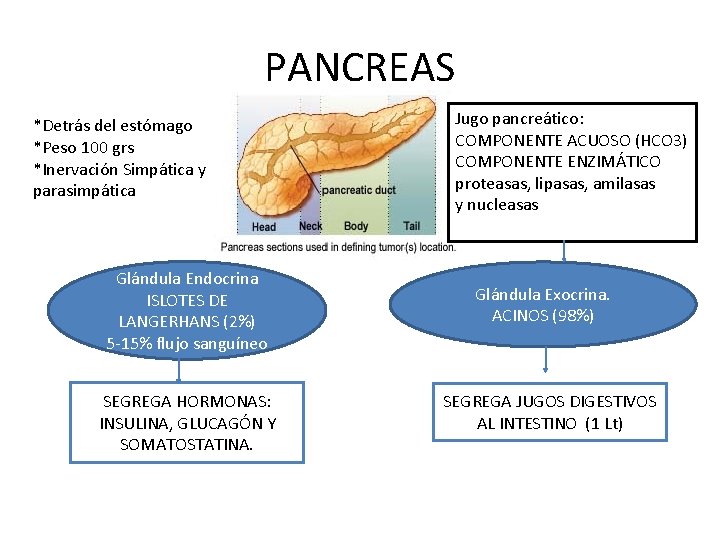 PANCREAS

*Detrás del estómago
*Peso 100 grs
*Inervación Simpática y parasimpática

pancreatic duct

Head Neck Body Tail

Pancreas sections used in defining tumor(s) location.

Jugo pancreático:
COMPONENTE ACUOSO (HCO3)
COMPONENTE ENZIMÁTICO
proteasas, lipasas, amilasas
y nucleasas

Glándula Endocrina
ISLOTES DE LANGERHANS (2%)
5-15% flujo sanguíneo

Glándula Exocrina.
ACINOS (98%)

SEGREGA HORMONAS:
INSULINA, GLUCAGÓN Y SOMATOSTATINA.

SEGREGA JUGOS DIGESTIVOS AL INTESTINO (1 Lt)